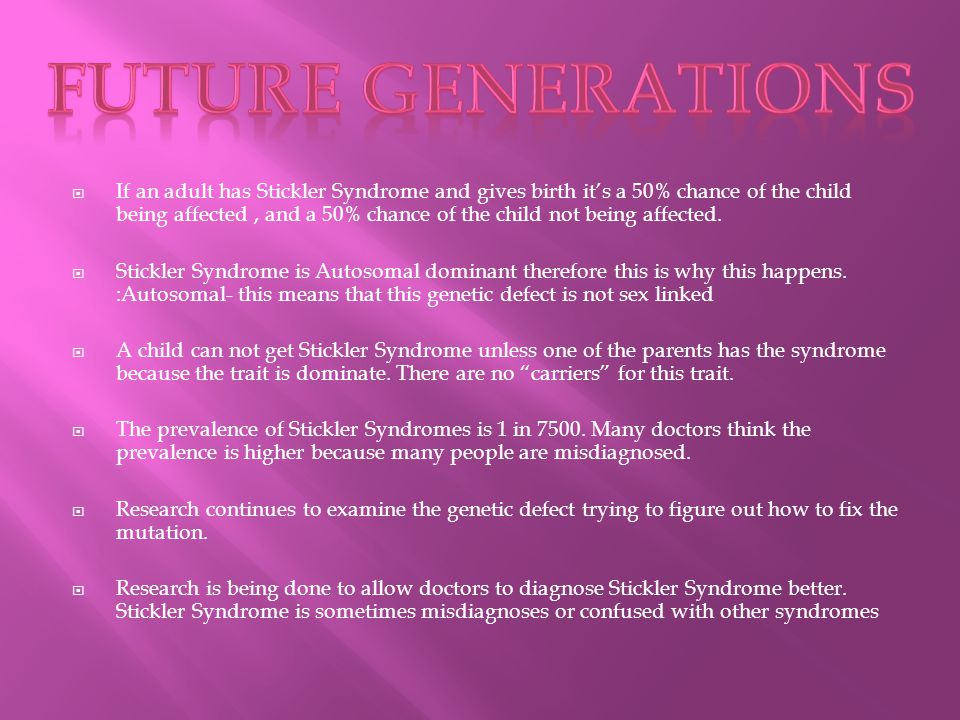 FUTURE GENERATIONS

If an adult has Stickler Syndrome and gives birth it's a 50% chance of the child being affected , and a 50% chance of the child not being affected.

Stickler Syndrome is Autosomal dominant therefore this is why this happens. :Autosomal- this means that this genetic defect is not sex linked

A child can not get Stickler Syndrome unless one of the parents has the syndrome because the trait is dominate. There are no "carriers" for this trait.

The prevalence of Stickler Syndromes is 1 in 7500. Many doctors think the prevalence is higher because many people are misdiagnosed.

Research continues to examine the genetic defect trying to figure out how to fix the mutation.

Research is being done to allow doctors to diagnose Stickler Syndrome better. Stickler Syndrome is sometimes misdiagnoses or confused with other syndromes